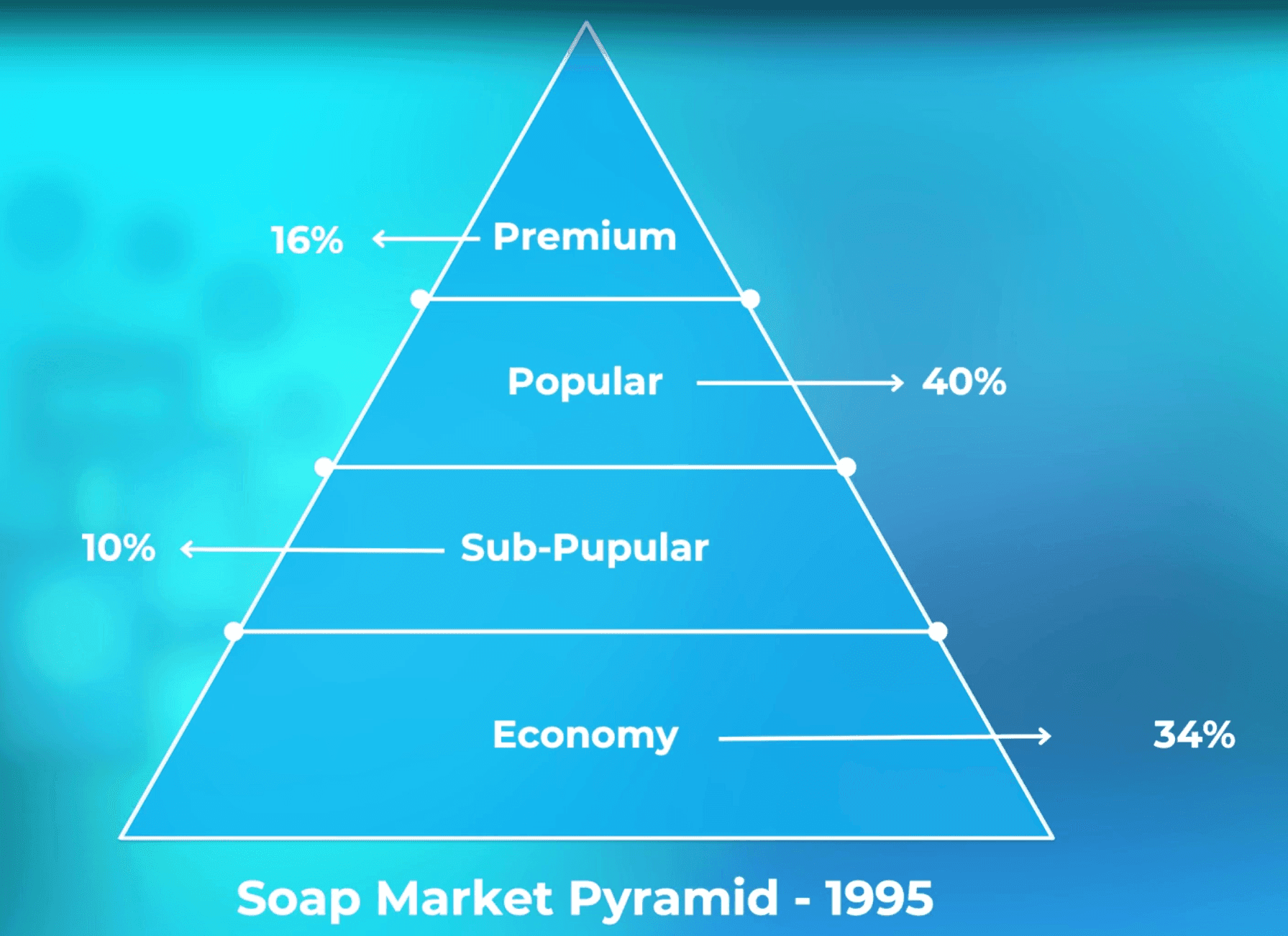 16% Premium

Popular 40%

10% Sub-Pupular

Economy 34%

Soap Market Pyramid - 1995